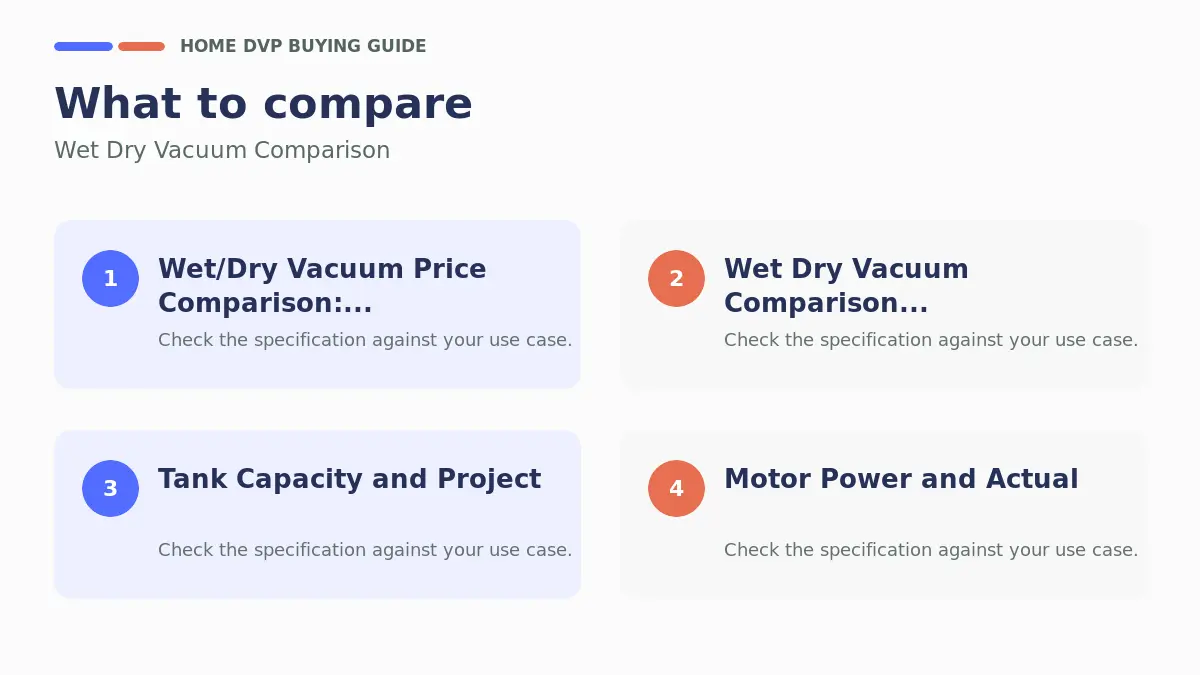 HOME DVP BUYING GUIDE

What to compare

Wet Dry Vacuum Comparison

1
Wet/Dry Vacuum Price Comparison:...
Check the specification against your use case.

2
Wet Dry Vacuum Comparison...
Check the specification against your use case.

3
Tank Capacity and Project
Check the specification against your use case.

4
Motor Power and Actual
Check the specification against your use case.